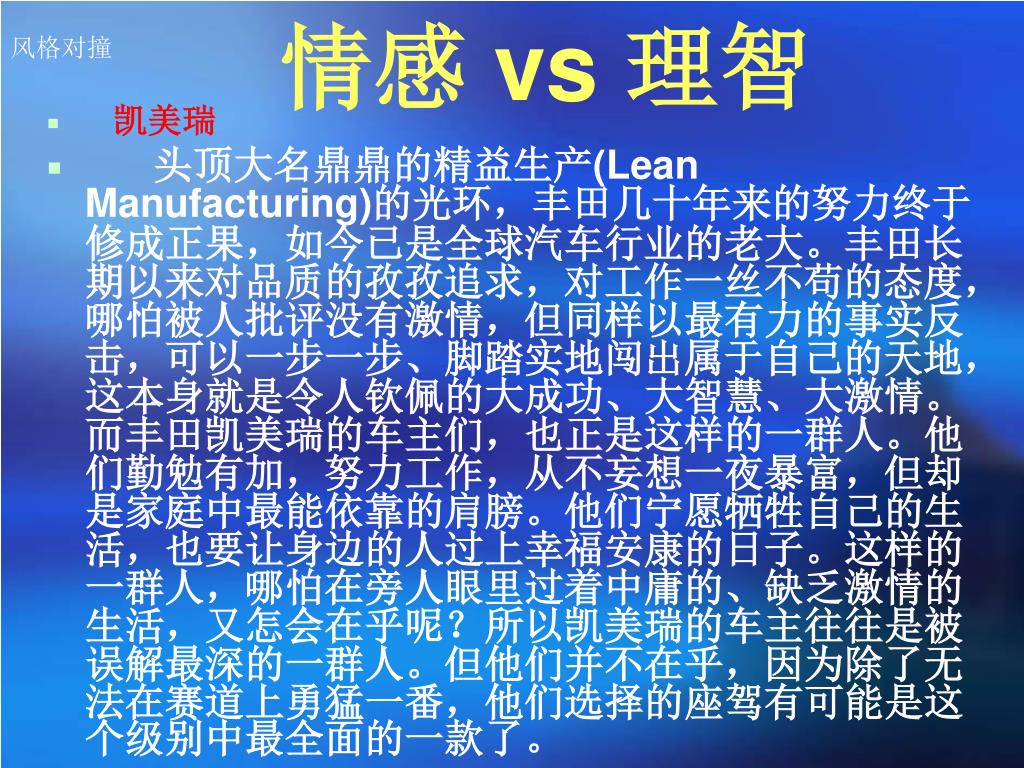 风格对撞

情感 vs 理智

凯美瑞

头顶大名鼎鼎的精益生产(Lean Manufacturing)的光环，丰田几十年来的努力终于修成正果，如今已是全球汽车行业的老大。丰田长期以来对品质的孜孜追求，对工作一丝不苟的态度，哪怕被人批评没有激情，但同样以最有力的事实反击，可以一步一步、脚踏实地闯出属于自己的天地，这本身就是令人钦佩的大成功、大智慧、大激情。而丰田凯美瑞的车主们，也正是这样的一群人。他们勤勉有加，努力工作，从不妄想一夜暴富，但却是家庭中最能依靠的肩膀。他们宁愿牺牲自己的生活，也要让身边的人过上幸福安康的日子。这样的一群人，哪怕在旁人眼里过着中庸的、缺乏激情的生活，又怎会在乎呢？所以凯美瑞的车主往往是被误解最深的一群人。但他们并不在乎，因为除了无法在赛道上勇猛一番，他们选择的座驾有可能是这个级别中最全面的一款了。